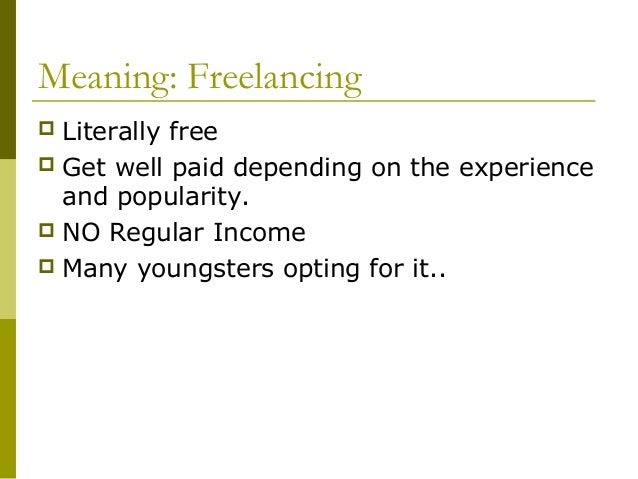 Meaning: Freelancing

- Literally free
- Get well paid depending on the experience and popularity.
- NO Regular Income
- Many youngsters opting for it..